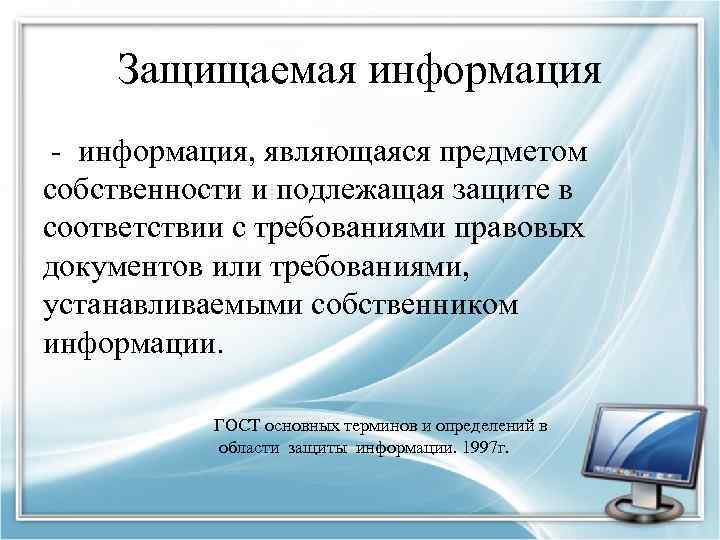 Защищаемая информация

- информация, являющаяся предметом собственности и подлежащая защите в соответствии с требованиями правовых документов или требованиями, устанавливаемыми собственником информации.

ГОСТ основных терминов и определений в области защиты информации. 1997г.